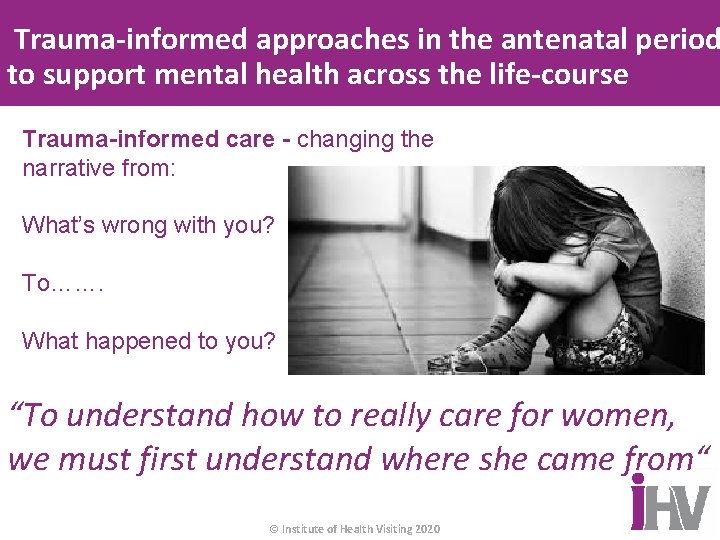 Trauma-informed approaches in the antenatal period to support mental health across the life-course

Trauma-informed care - changing the narrative from:

What's wrong with you?

To…….

What happened to you?

"To understand how to really care for women, we must first understand where she came from"

iHV

© Institute of Health Visiting 2020